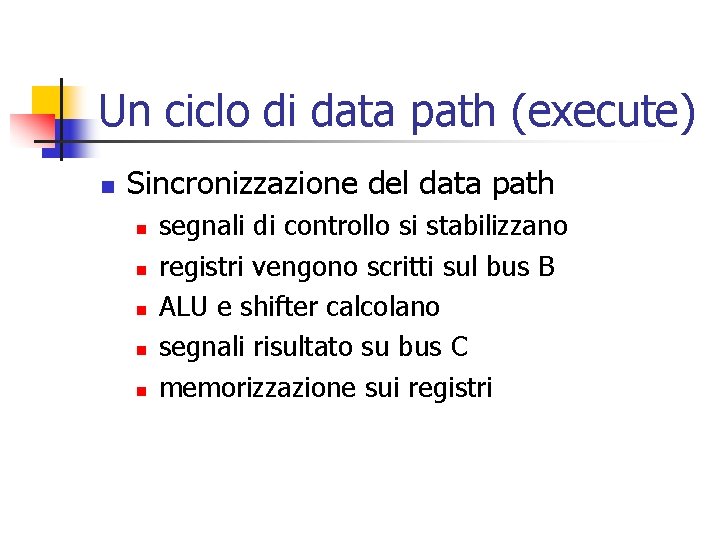 Un ciclo di data path (execute)

Sincronizzazione del data path

segnali di controllo si stabilizzano

registri vengono scritti sul bus B

ALU e shifter calcolano

segnali risultato su bus C

memorizzazione sui registri